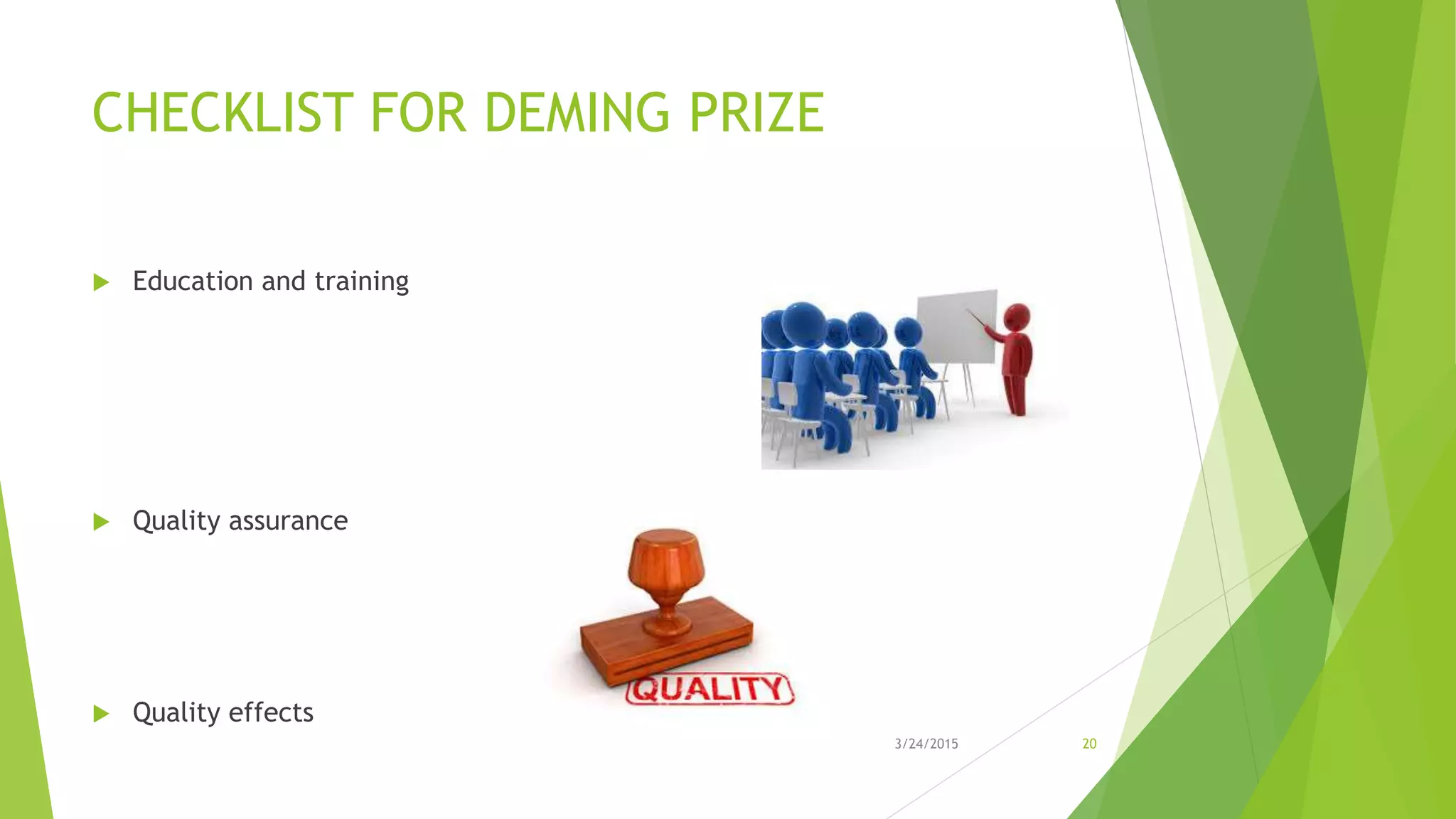 CHECKLIST FOR DEMING PRIZE

Education and training

Quality assurance

QUALITY

Quality effects

3/24/2015

20